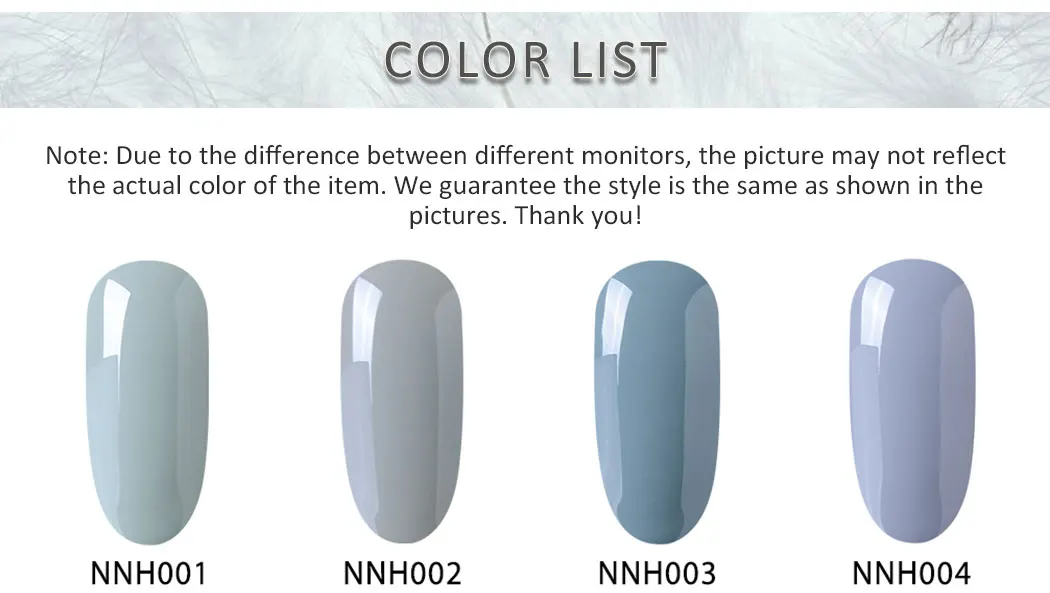 COLOR LIST

Note: Due to the difference between different monitors, the picture may not reflect the actual color of the item. We guarantee the style is the same as shown in the pictures. Thank you!

NNH001

NNH002

NNH003

NNH004